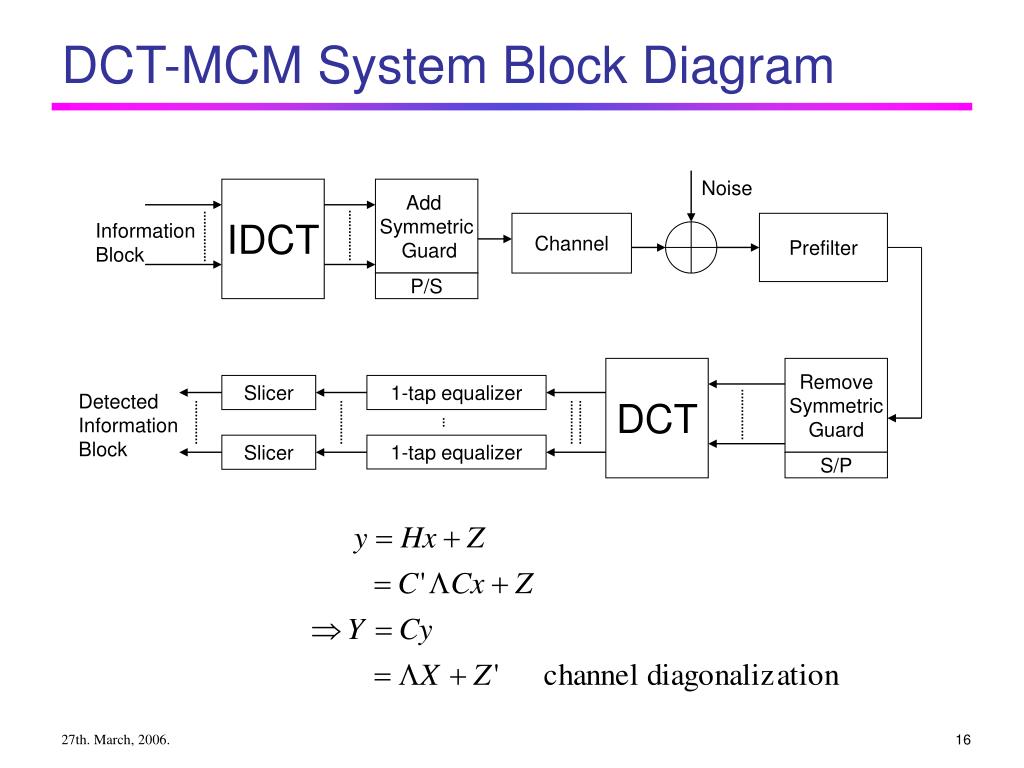 DCT-MCM System Block Diagram

Information Block

IDCT

Add Symmetric Guard

P/S

Channel

Noise

Prefilter

Remove Symmetric Guard

S/P

DCT

1-tap equalizer

1-tap equalizer

Slicer

Slicer

Detected Information Block

$y = Hx + Z$

$= C'\Lambda Cx + Z$

$\Rightarrow Y = Cy$

$= \Lambda X + Z'$ channel diagonalization

27th. March, 2006.

16